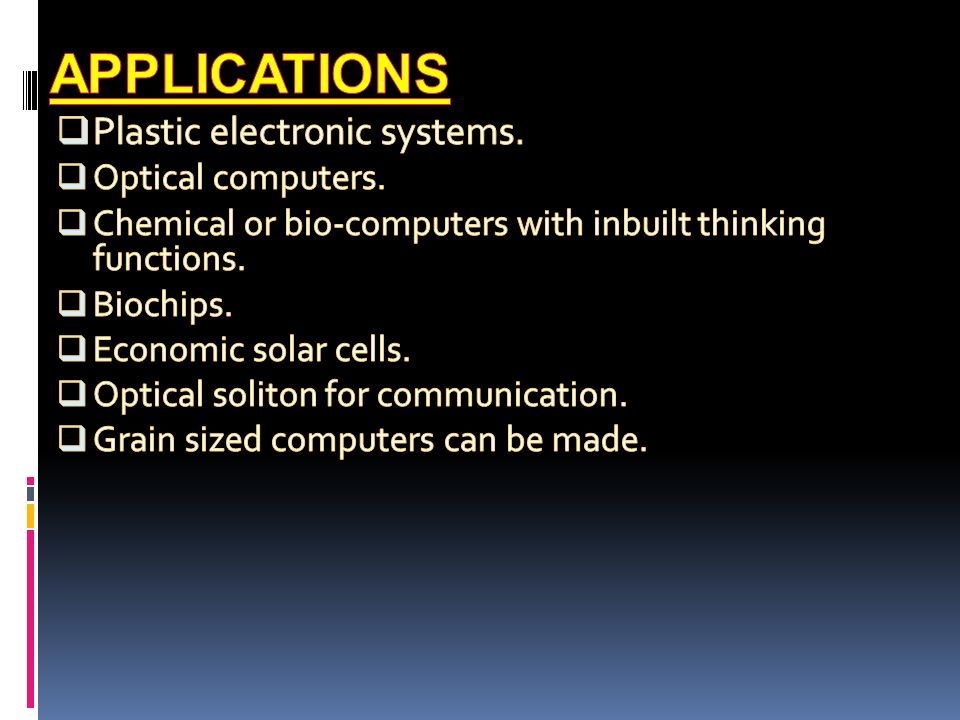 APPLICATIONS

❑ Plastic electronic systems.
❑ Optical computers.
❑ Chemical or bio-computers with inbuilt thinking functions.
❑ Biochips.
❑ Economic solar cells.
❑ Optical soliton for communication.
❑ Grain sized computers can be made.